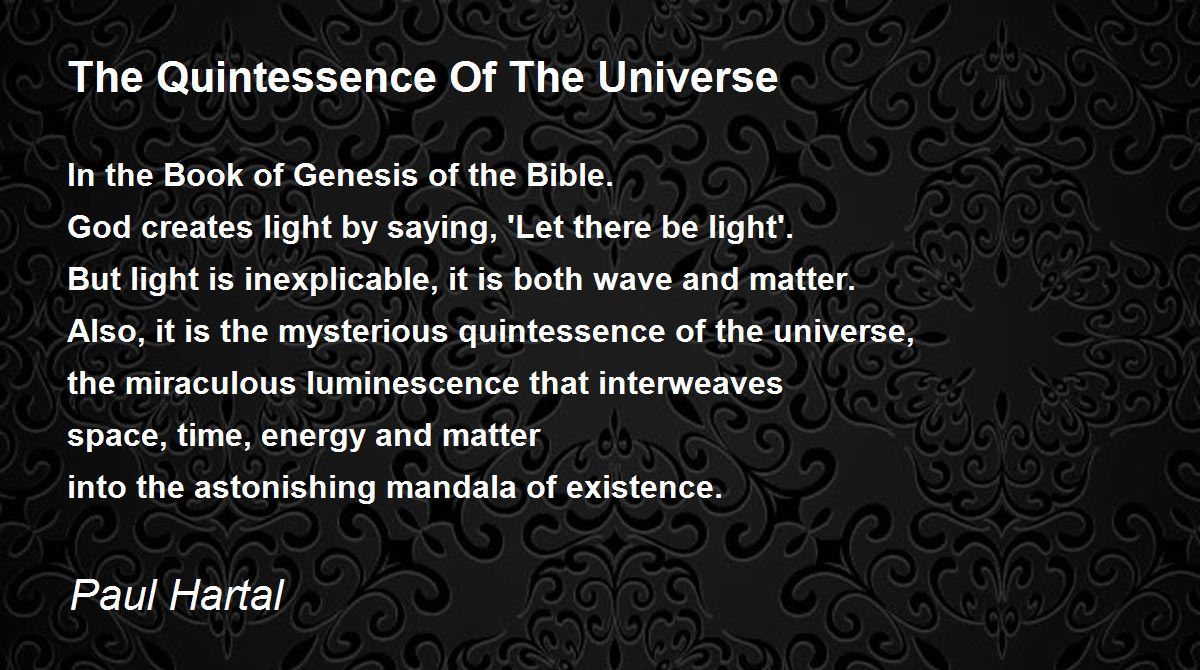 The Quintessence Of The Universe

In the Book of Genesis of the Bible.
God creates light by saying, 'Let there be light'.
But light is inexplicable, it is both wave and matter.
Also, it is the mysterious quintessence of the universe,
the miraculous luminescence that interweaves
space, time, energy and matter
into the astonishing mandala of existence.

Paul Hartal